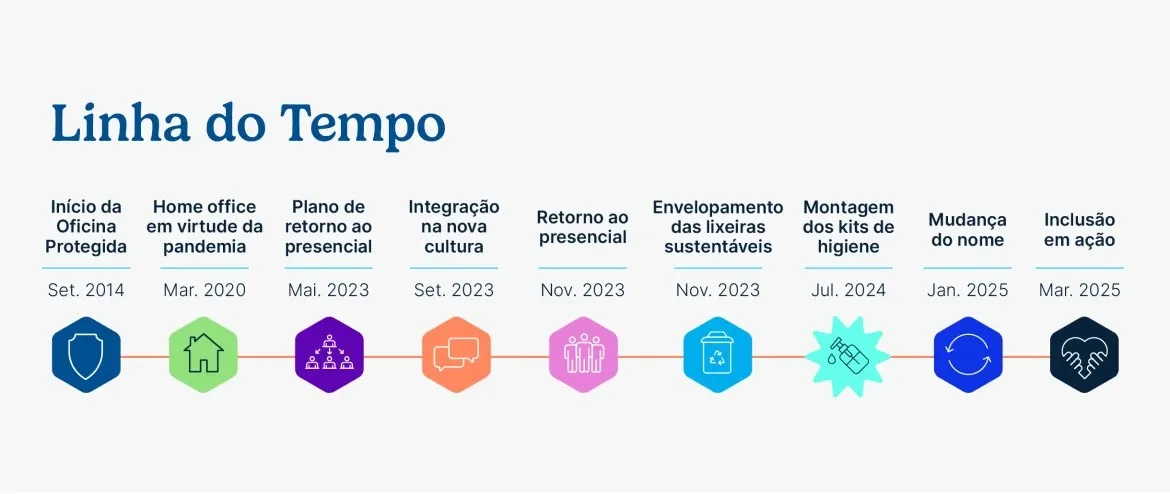 Linha do Tempo

Início da Oficina Protegida

Set. 2014

Home office em virtude da pandemia

Mar. 2020

Plano de retorno ao presencial

Mai. 2023

Integração na nova cultura

Set. 2023

Retorno ao presencial

Nov. 2023

Envelopamento das lixeiras sustentáveis

Nov. 2023

Montagem dos kits de higiene

Jul. 2024

Mudança do nome

Jan. 2025

Inclusão em ação

Mar. 2025